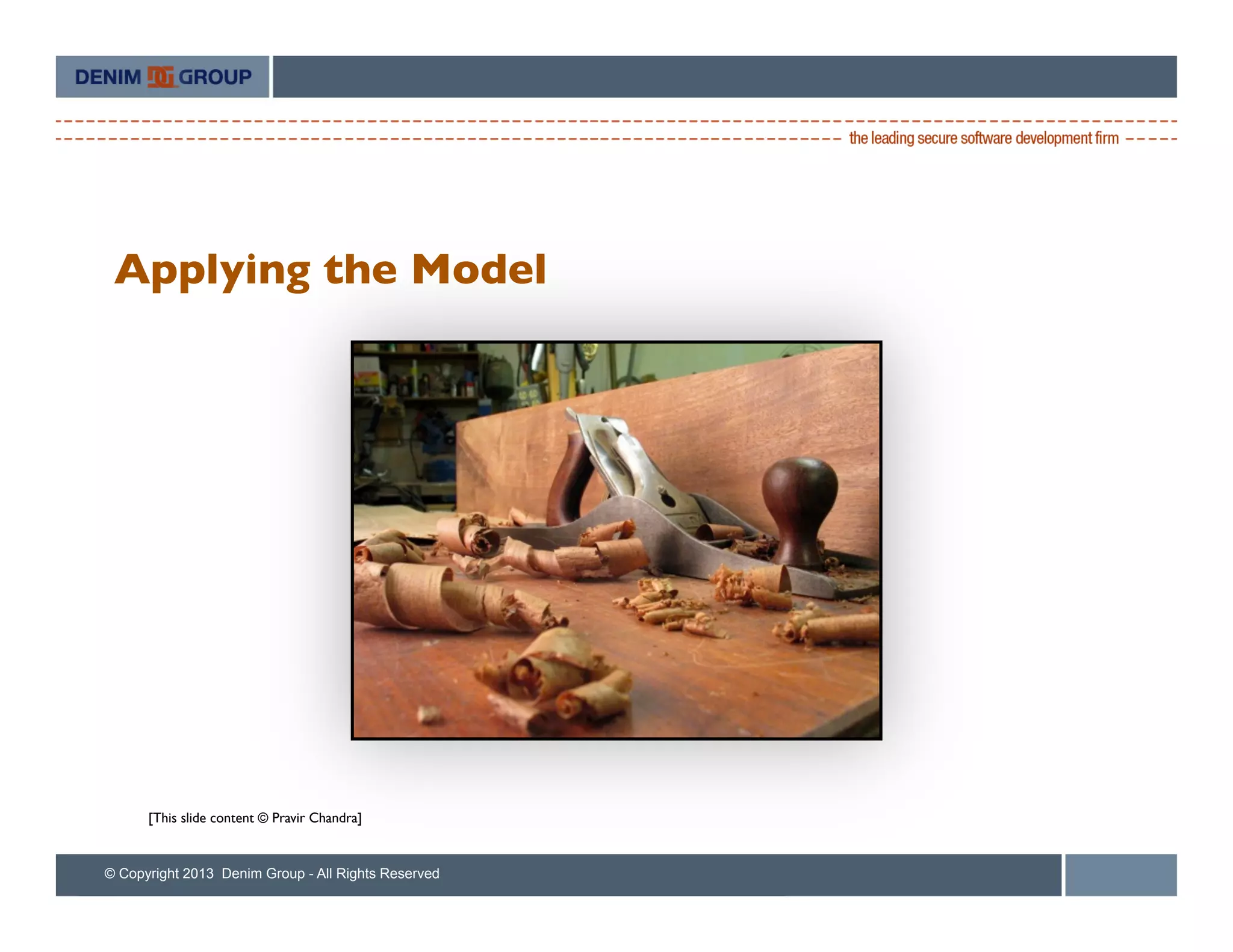 DENIM DG GROUP

the leading secure software development firm

Applying the Model

[This slide content © Pravir Chandra]

© Copyright 2013 Denim Group - All Rights Reserved